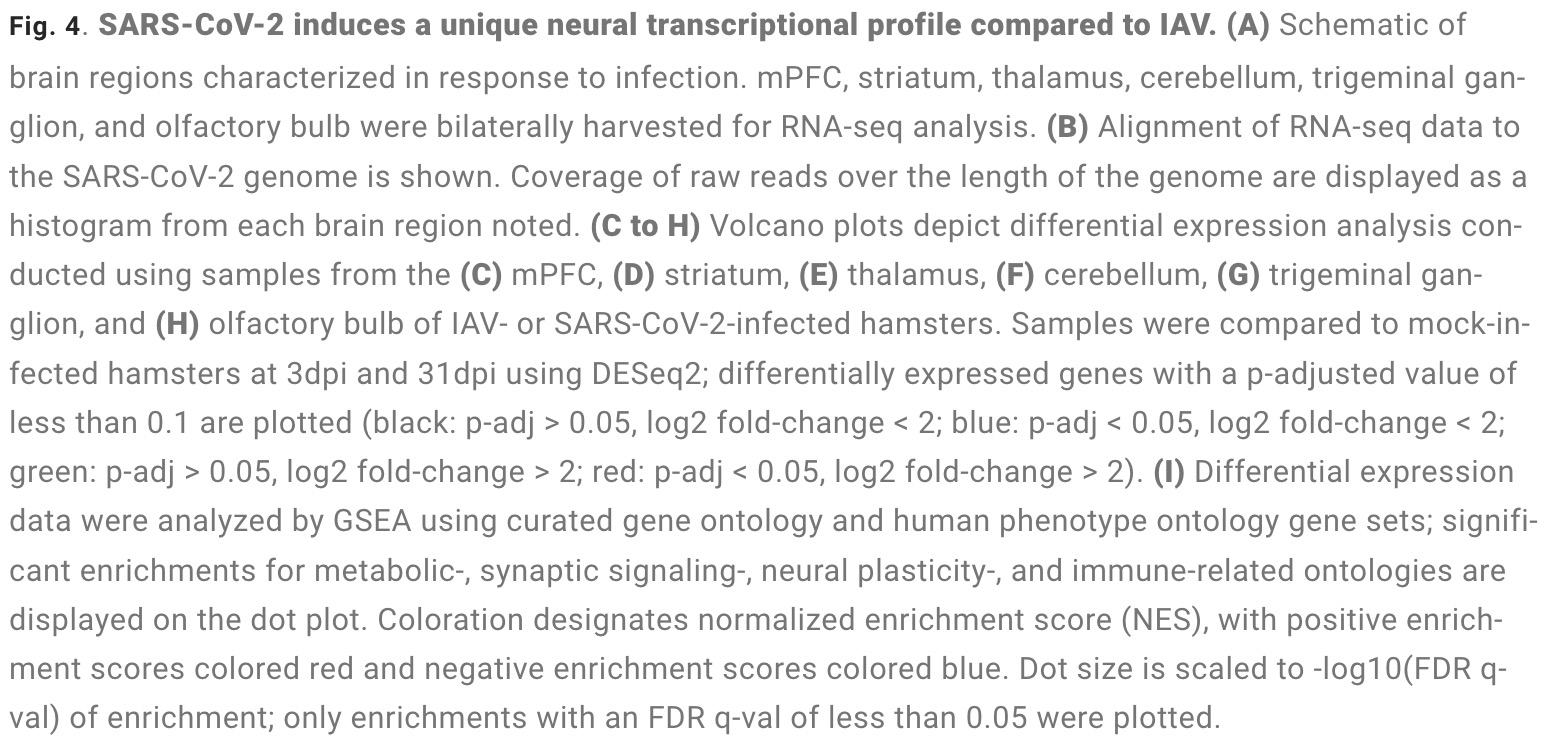 Fig. 4. SARS-CoV-2 induces a unique neural transcriptional profile compared to IAV. (A) Schematic of brain regions characterized in response to infection. mPFC, striatum, thalamus, cerebellum, trigeminal ganglion, and olfactory bulb were bilaterally harvested for RNA-seq analysis. (B) Alignment of RNA-seq data to the SARS-CoV-2 genome is shown. Coverage of raw reads over the length of the genome are displayed as a histogram from each brain region noted. (C to H) Volcano plots depict differential expression analysis conducted using samples from the (C) mPFC, (D) striatum, (E) thalamus, (F) cerebellum, (G) trigeminal ganglion, and (H) olfactory bulb of IAV- or SARS-CoV-2-infected hamsters. Samples were compared to mock-infected hamsters at 3dpi and 31dpi using DESeq2; differentially expressed genes with a p-adjusted value of less than 0.1 are plotted (black: p-adj > 0.05, log2 fold-change < 2; blue: p-adj < 0.05, log2 fold-change < 2; green: p-adj > 0.05, log2 fold-change > 2; red: p-adj < 0.05, log2 fold-change > 2). (I) Differential expression data were analyzed by GSEA using curated gene ontology and human phenotype ontology gene sets; significant enrichments for metabolic-, synaptic signaling-, neural plasticity-, and immune-related ontologies are displayed on the dot plot. Coloration designates normalized enrichment score (NES), with positive enrichment scores colored red and negative enrichment scores colored blue. Dot size is scaled to -log10(FDR q-val) of enrichment; only enrichments with an FDR q-val of less than 0.05 were plotted.